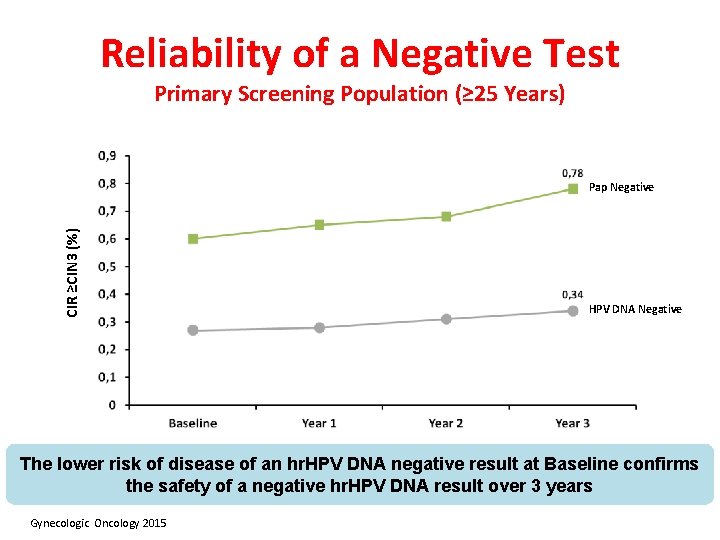 Reliability of a Negative Test
Primary Screening Population (≥25 Years)

CIR ≥CIN3 (%)

0,9
0,8
0,7
0,6
0,5
0,4
0,3
0,2
0,1
0

0,78
Pap Negative

0,34
HPV DNA Negative

Baseline
Year 1
Year 2
Year 3

The lower risk of disease of an hrHPV DNA negative result at Baseline confirms the safety of a negative hrHPV DNA result over 3 years

Gynecologic Oncology 2015